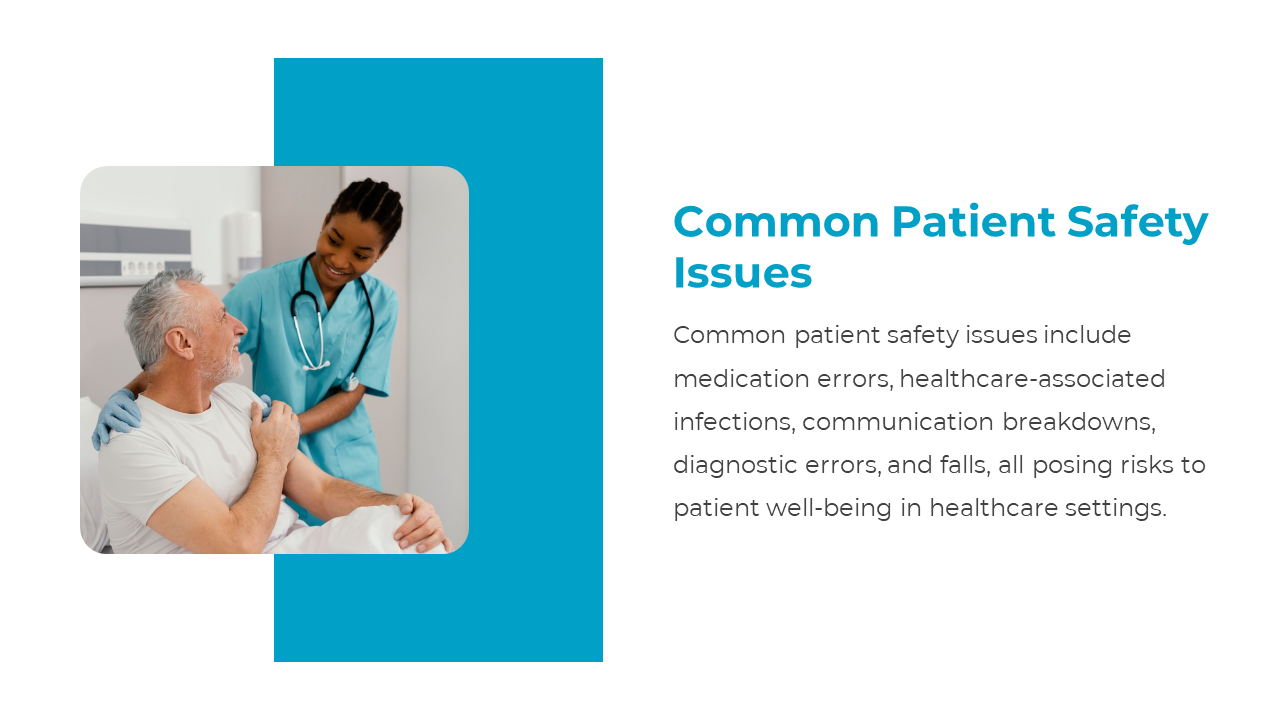 Common Patient Safety Issues

Common patient safety issues include medication errors, healthcare-associated infections, communication breakdowns, diagnostic errors, and falls, all posing risks to patient well-being in healthcare settings.